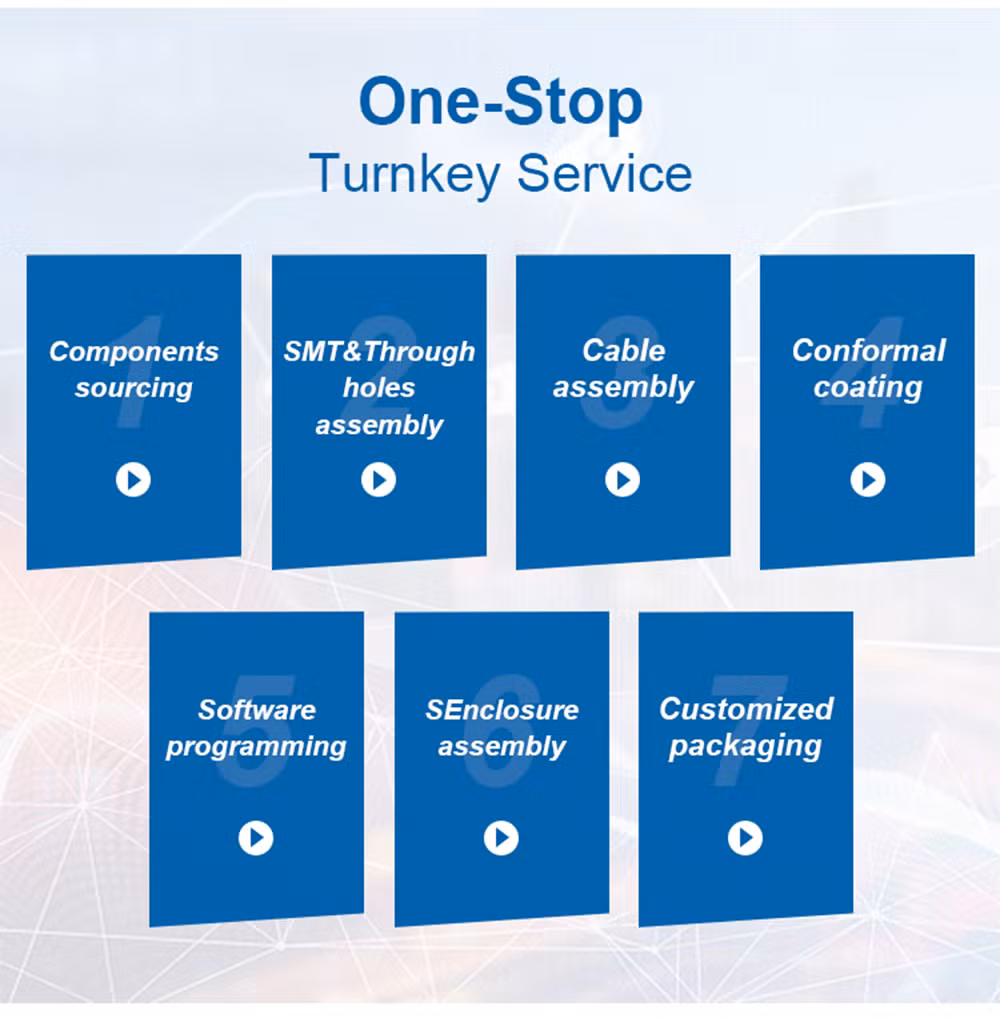 One-Stop
Turnkey Service

1
Components sourcing

2
SMT&Through holes assembly

3
Cable assembly

4
Conformal coating

5
Software programming

6
SEnclosure assembly

7
Customized packaging